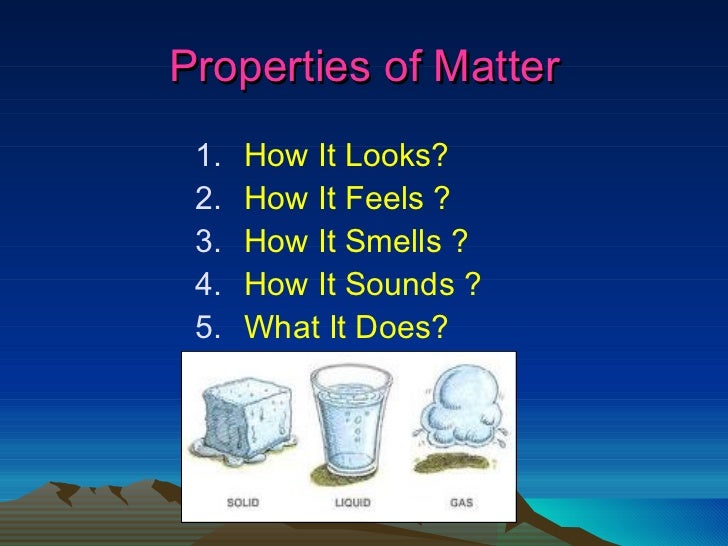 Properties of Matter

1. How It Looks?
2. How It Feels ?
3. How It Smells ?
4. How It Sounds ?
5. What It Does?

SOLID LIQUID GAS